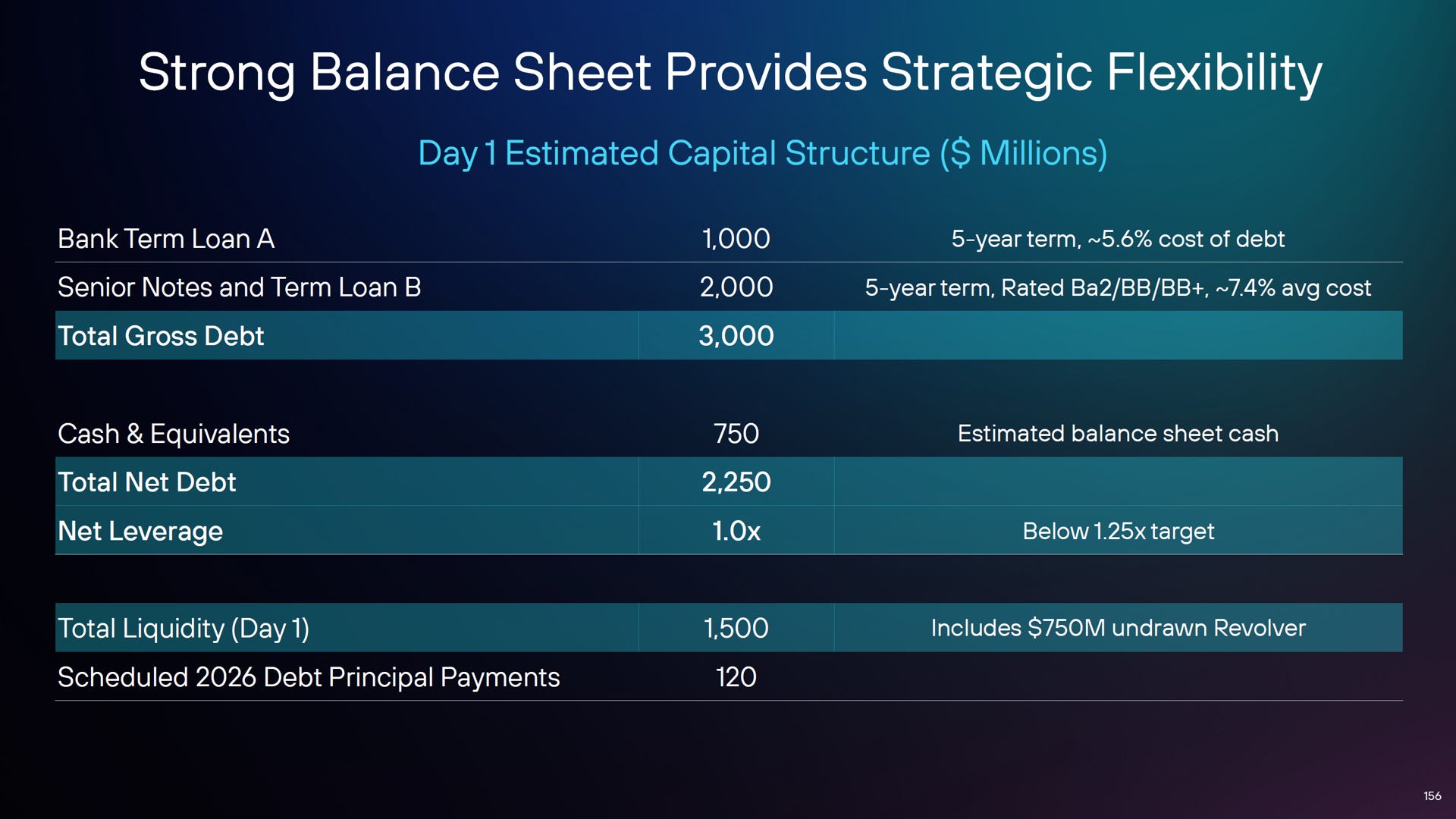 Strong Balance Sheet Provides Strategic Flexibility

Day 1 Estimated Capital Structure ($ Millions)

| | | |
|---|---|---|
| Bank Term Loan A | 1,000 | 5-year term, ~5.6% cost of debt |
| Senior Notes and Term Loan B | 2,000 | 5-year term, Rated Ba2/BB/BB+, ~7.4% avg cost |
| Total Gross Debt | 3,000 | |
| Cash & Equivalents | 750 | Estimated balance sheet cash |
| Total Net Debt | 2,250 | |
| Net Leverage | 1.0x | Below 1.25x target |
| Total Liquidity (Day 1) | 1,500 | Includes $750M undrawn Revolver |
| Scheduled 2026 Debt Principal Payments | 120 | |

156